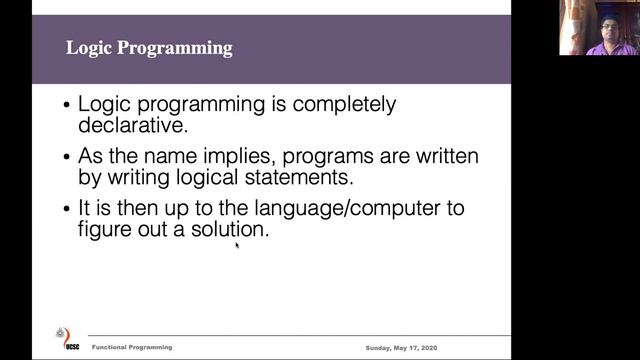 Logic Programming

• Logic programming is completely declarative.

• As the name implies, programs are written by writing logical statements.

• It is then up to the language/computer to figure out a solution.

UCSC Functional Programming Sunday, May 17, 2020